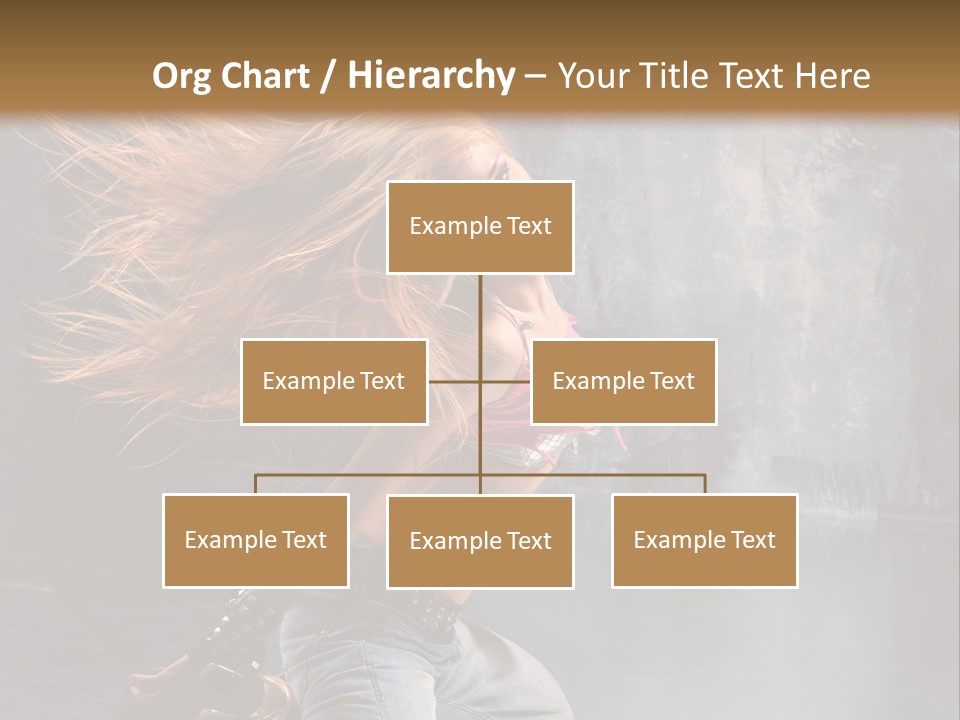 Org Chart / Hierarchy – Your Title Text Here

Example Text

Example Text

Example Text

Example Text

Example Text

Example Text